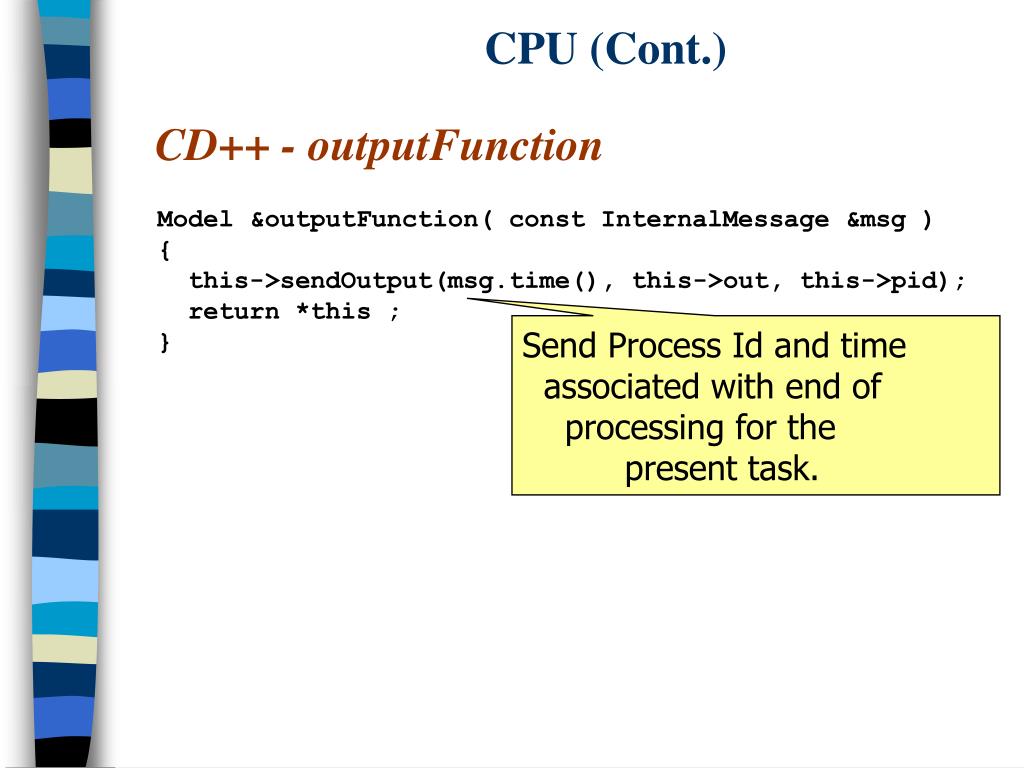 CPU (Cont.)

CD++ - outputFunction

Model &outputFunction( const InternalMessage &msg )
{
  this->sendOutput(msg.time(), this->out, this->pid);
  return *this ;
}

Send Process Id and time associated with end of processing for the present task.